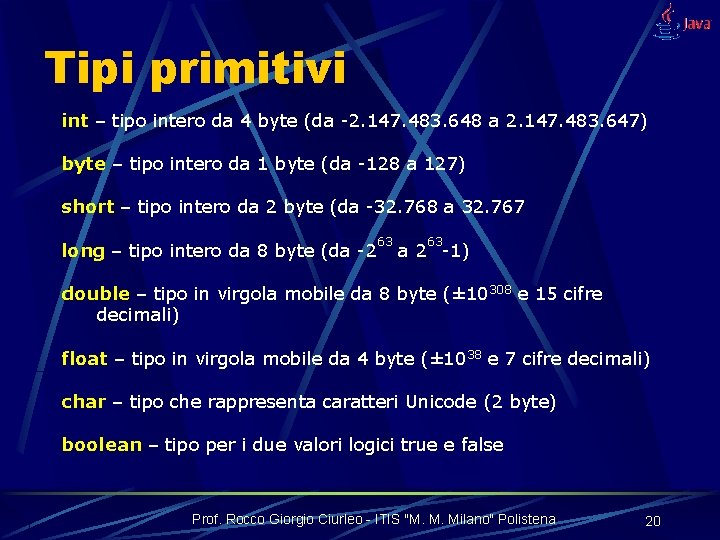 Java

Tipi primitivi

int – tipo intero da 4 byte (da -2.147.483.648 a 2.147.483.647)

byte – tipo intero da 1 byte (da -128 a 127)

short – tipo intero da 2 byte (da -32.768 a 32.767

long – tipo intero da 8 byte (da $-2^{63}$ a $2^{63}$-1)

double – tipo in virgola mobile da 8 byte ($\pm10^{308}$ e 15 cifre decimali)

float – tipo in virgola mobile da 4 byte ($\pm10^{38}$ e 7 cifre decimali)

char – tipo che rappresenta caratteri Unicode (2 byte)

boolean – tipo per i due valori logici true e false

Prof. Rocco Giorgio Ciurleo - ITIS "M. M. Milano" Polistena

20